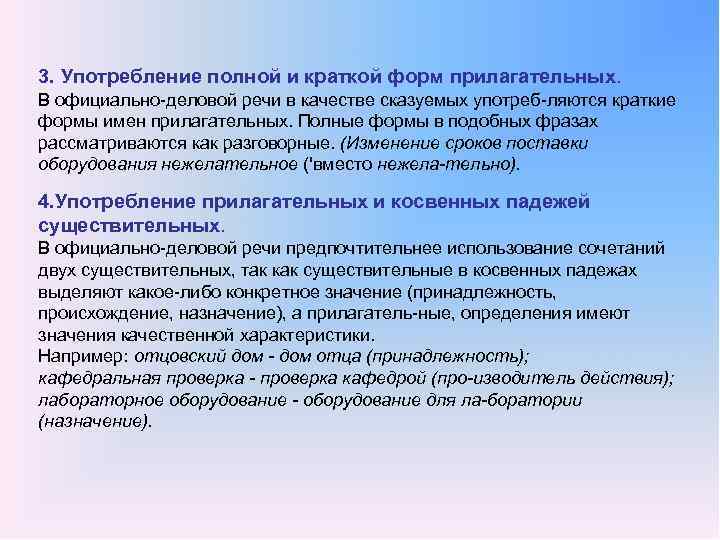 3. Употребление полной и краткой форм прилагательных.
В официально-деловой речи в качестве сказуемых употреб-ляются краткие формы имен прилагательных. Полные формы в подобных фразах рассматриваются как разговорные. (Изменение сроков поставки оборудования нежелательное ('вместо нежела-тельно).

4.Употребление прилагательных и косвенных падежей существительных.
В официально-деловой речи предпочтительнее использование сочетаний двух существительных, так как существительные в косвенных падежах выделяют какое-либо конкретное значение (принадлежность, происхождение, назначение), а прилагатель-ные, определения имеют значения качественной характеристики.
Например: отцовский дом - дом отца (принадлежность);
кафедральная проверка - проверка кафедрой (про-изводитель действия);
лабораторное оборудование - оборудование для ла-боратории (назначение).